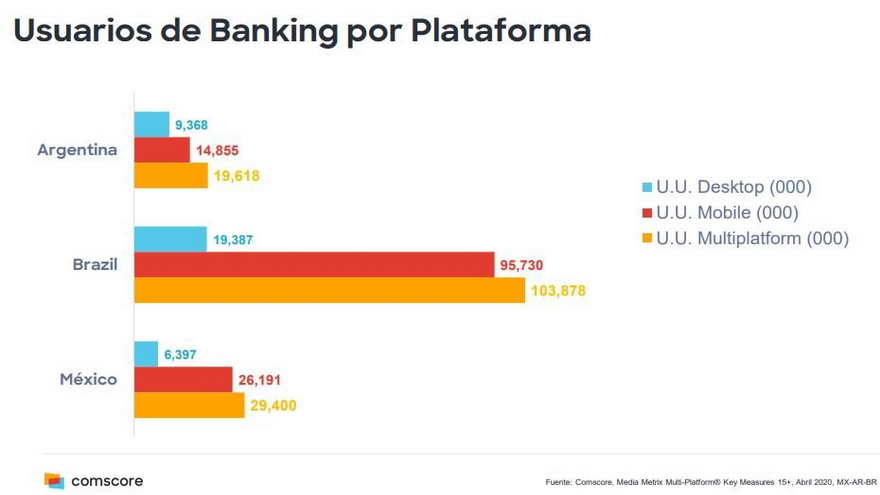 Usuarios de Banking por Plataforma

Argentina
9,368
14,855
19,618

Brazil
19,387
95,730
103,878

México
6,397
26,191
29,400

U.U. Desktop (000)
U.U. Mobile (000)
U.U. Multiplatform (000)

comscore

Fuente: Comscore, Media Metrix Multi-Platform® Key Measures 15+, Abril 2020, MX-AR-BR